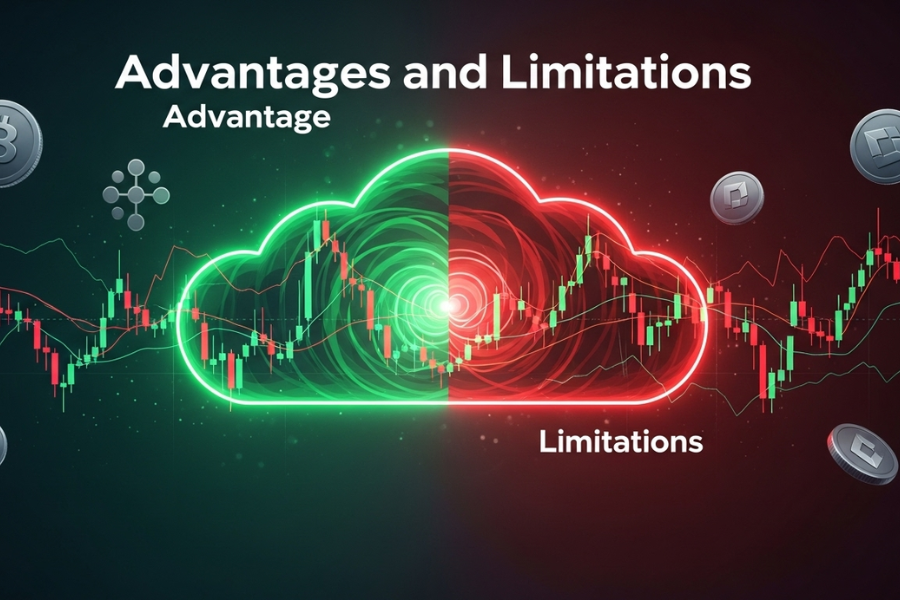 Advantages and Limitations

Advantage

Limitations